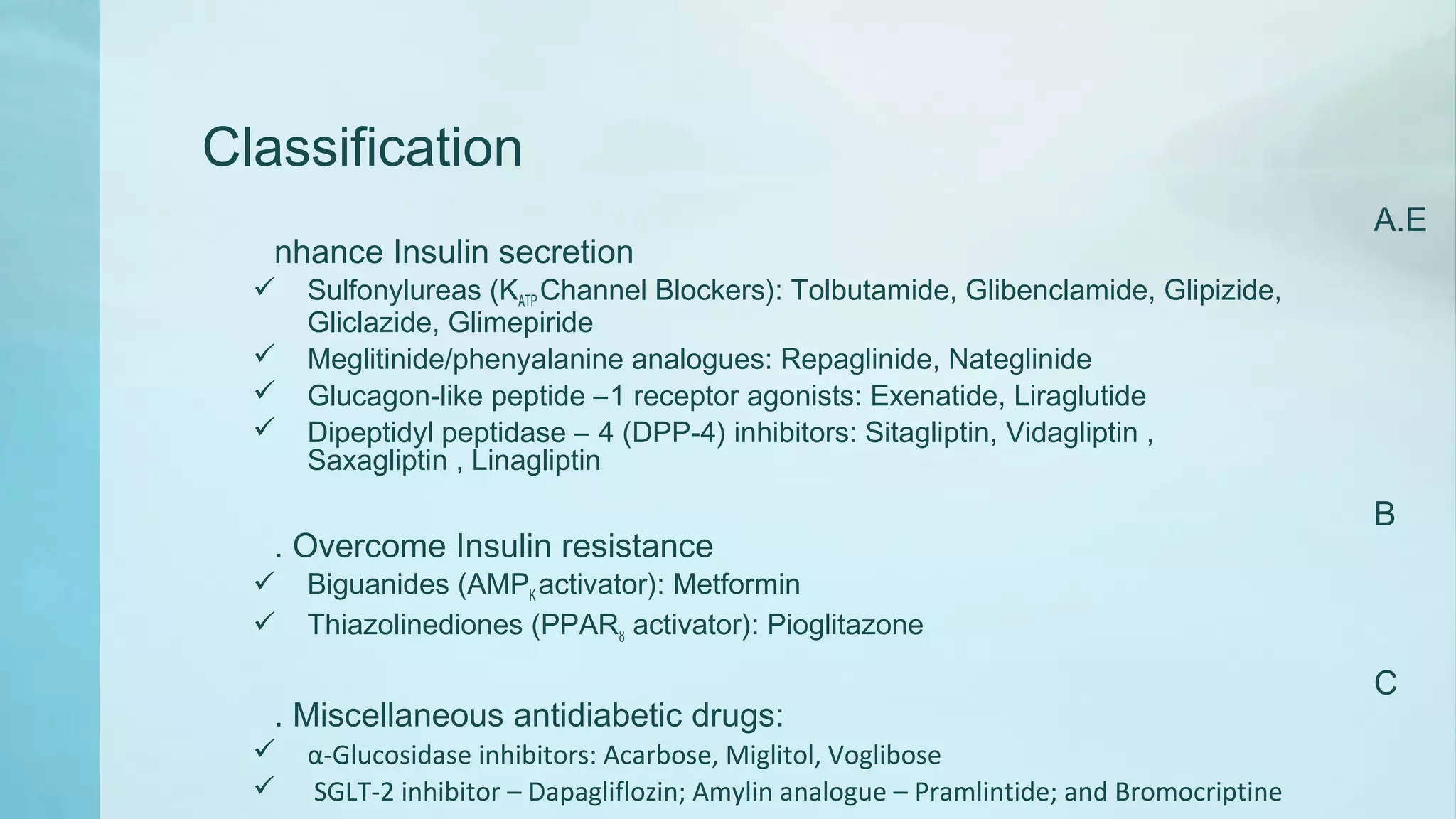 Classification

A.E

nhance Insulin secretion

✓ Sulfonylureas ($K_{ATP}$ Channel Blockers): Tolbutamide, Glibenclamide, Glipizide, Gliclazide, Glimepiride

✓ Meglitinide/phenyalanine analogues: Repaglinide, Nateglinide

✓ Glucagon-like peptide –1 receptor agonists: Exenatide, Liraglutide

✓ Dipeptidyl peptidase – 4 (DPP-4) inhibitors: Sitagliptin, Vidagliptin , Saxagliptin , Linagliptin

B

. Overcome Insulin resistance

✓ Biguanides ($AMP_K$ activator): Metformin

✓ Thiazolinediones ($PPAR_ɣ$ activator): Pioglitazone

C

. Miscellaneous antidiabetic drugs:

✓ α-Glucosidase inhibitors: Acarbose, Miglitol, Voglibose

✓ SGLT-2 inhibitor – Dapagliflozin; Amylin analogue – Pramlintide; and Bromocriptine